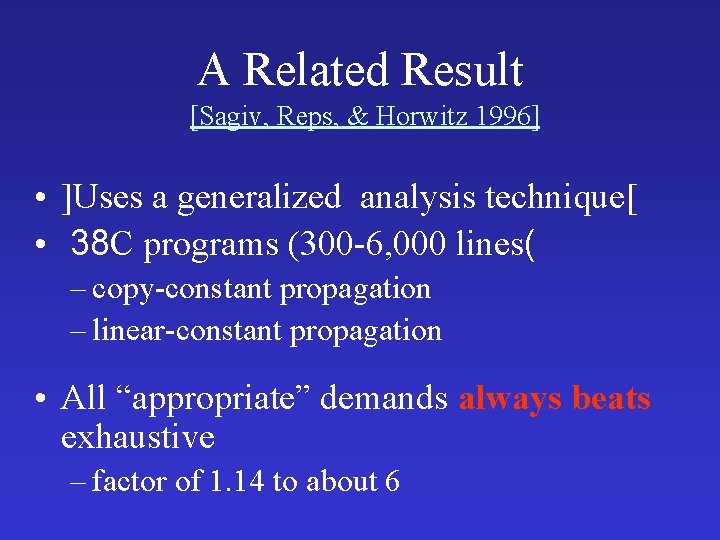 A Related Result
[Sagiv, Reps, & Horwitz 1996]

• ]Uses a generalized analysis technique[
• 38C programs (300-6,000 lines(
– copy-constant propagation
– linear-constant propagation

• All “appropriate” demands always beats exhaustive
– factor of 1.14 to about 6